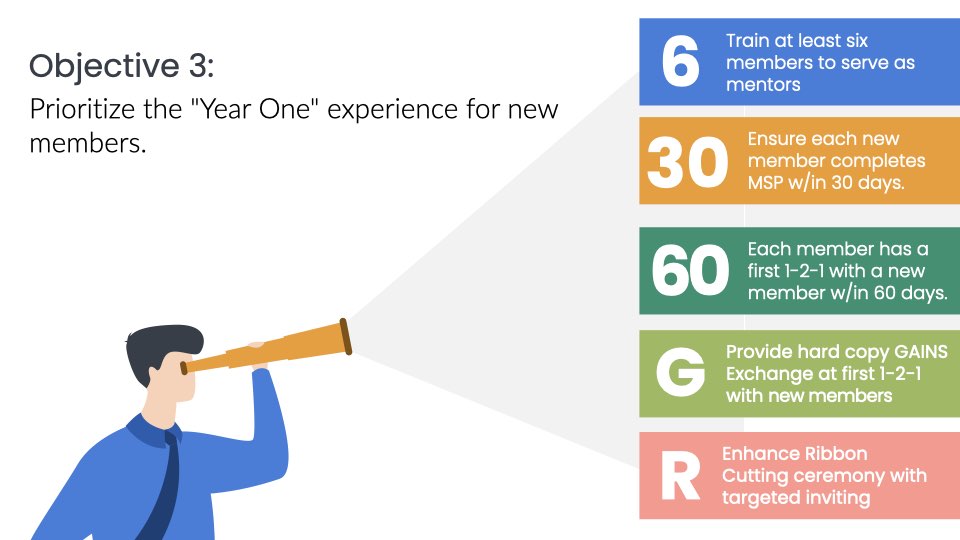 Objective 3:
Prioritize the "Year One" experience for new members.

6
Train at least six members to serve as mentors

30
Ensure each new member completes MSP w/in 30 days.

60
Each member has a first 1-2-1 with a new member w/in 60 days.

G
Provide hard copy GAINS Exchange at first 1-2-1 with new members

R
Enhance Ribbon Cutting ceremony with targeted inviting